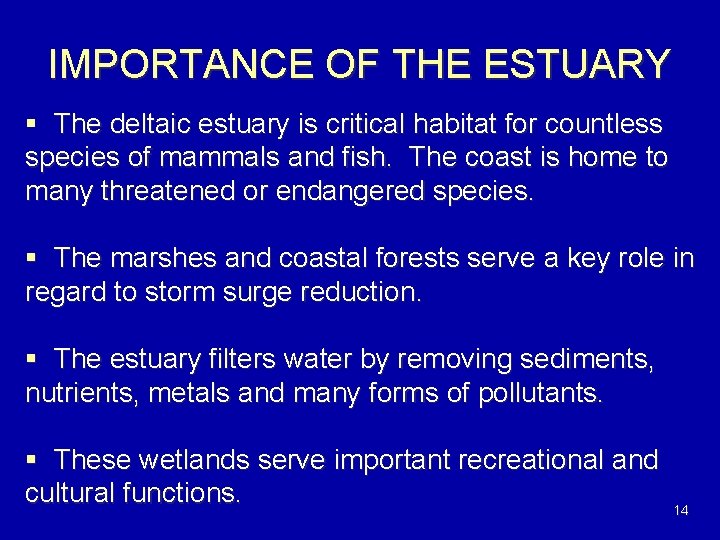 IMPORTANCE OF THE ESTUARY

▪ The deltaic estuary is critical habitat for countless species of mammals and fish. The coast is home to many threatened or endangered species.

▪ The marshes and coastal forests serve a key role in regard to storm surge reduction.

▪ The estuary filters water by removing sediments, nutrients, metals and many forms of pollutants.

▪ These wetlands serve important recreational and cultural functions.

14